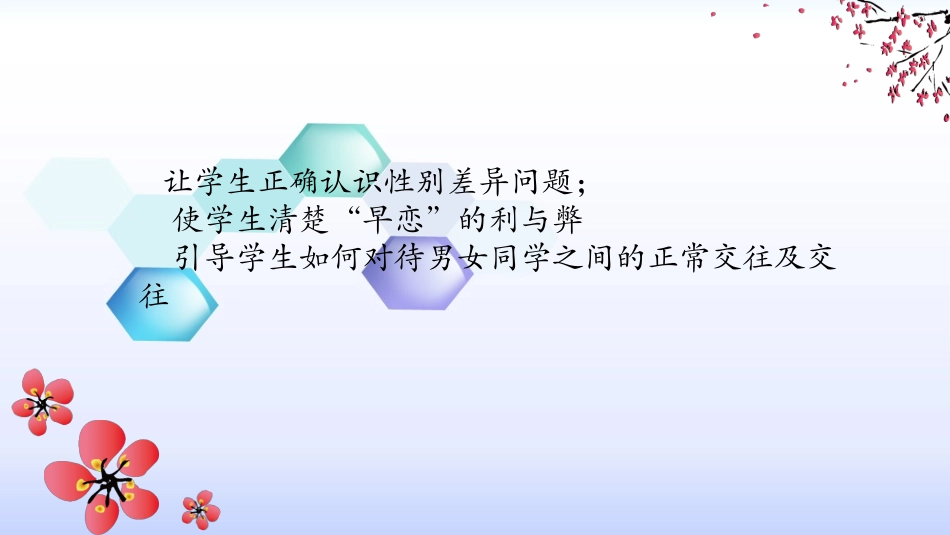 让学生正确认识性别差异问题；
使学生清楚“早恋”的利与弊
引导学生如何对待男女同学之间的正常交往及交往